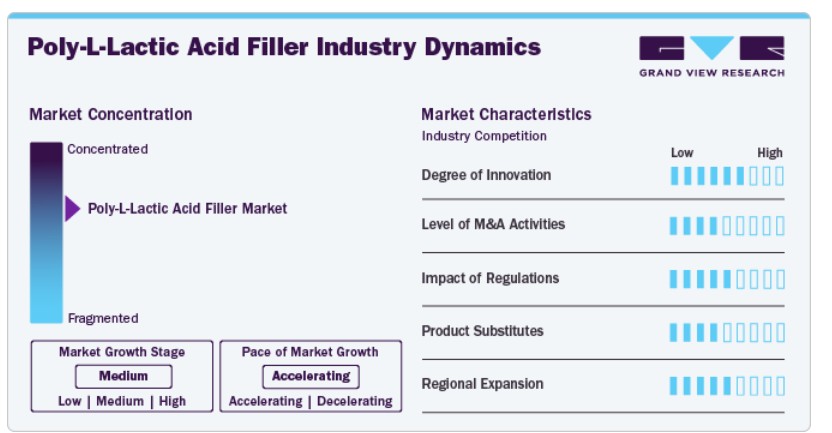 Poly-L-Lactic Acid Filler Industry Dynamics

GRAND VIEW RESEARCH

Market Concentration

Concentrated

Poly-L-Lactic Acid Filler Market

Fragmented

Market Growth Stage

Medium

Low | Medium | High

Pace of Market Growth

Accelerating

Accelerating | Decelerating

Market Characteristics

Industry Competition

Low High

Degree of Innovation

Level of M&A Activities

Impact of Regulations

Product Substitutes

Regional Expansion